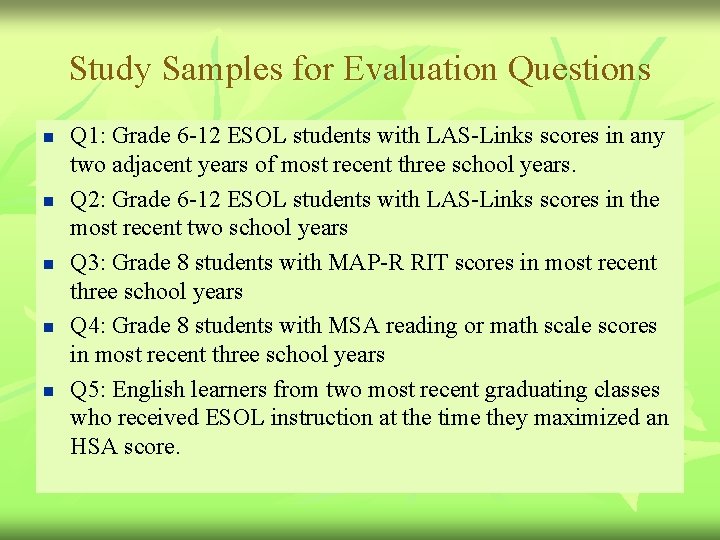 Study Samples for Evaluation Questions

- Q1: Grade 6-12 ESOL students with LAS-Links scores in any two adjacent years of most recent three school years.
- Q2: Grade 6-12 ESOL students with LAS-Links scores in the most recent two school years
- Q3: Grade 8 students with MAP-R RIT scores in most recent three school years
- Q4: Grade 8 students with MSA reading or math scale scores in most recent three school years
- Q5: English learners from two most recent graduating classes who received ESOL instruction at the time they maximized an HSA score.